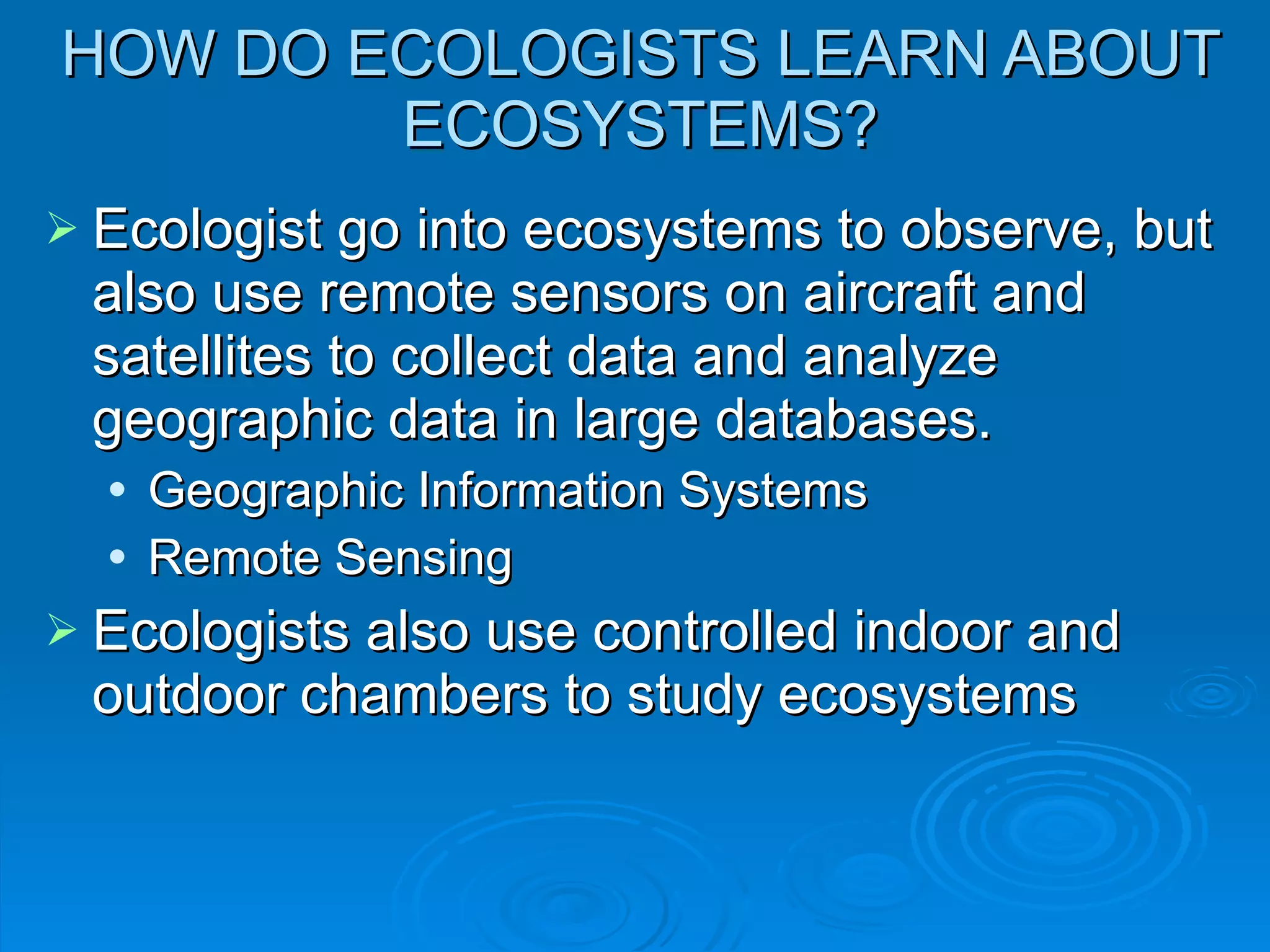 HOW DO ECOLOGISTS LEARN ABOUT ECOSYSTEMS?

➢ Ecologist go into ecosystems to observe, but also use remote sensors on aircraft and satellites to collect data and analyze geographic data in large databases.

• Geographic Information Systems

• Remote Sensing

➢ Ecologists also use controlled indoor and outdoor chambers to study ecosystems